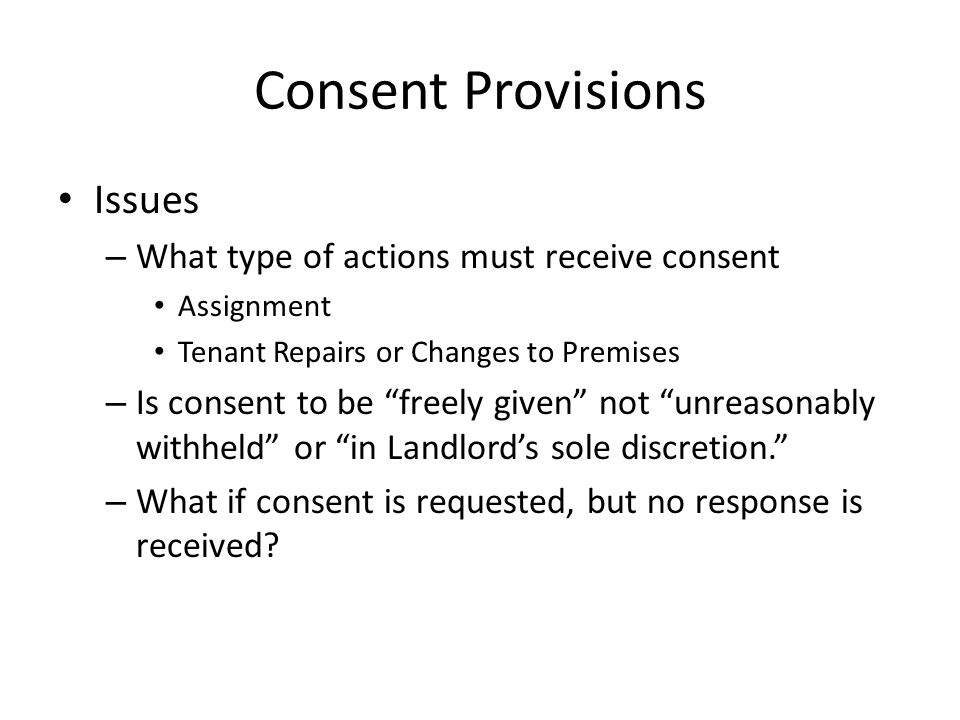 Consent Provisions

• Issues
– What type of actions must receive consent
• Assignment
• Tenant Repairs or Changes to Premises
– Is consent to be “freely given” not “unreasonably withheld” or “in Landlord’s sole discretion.”
– What if consent is requested, but no response is received?